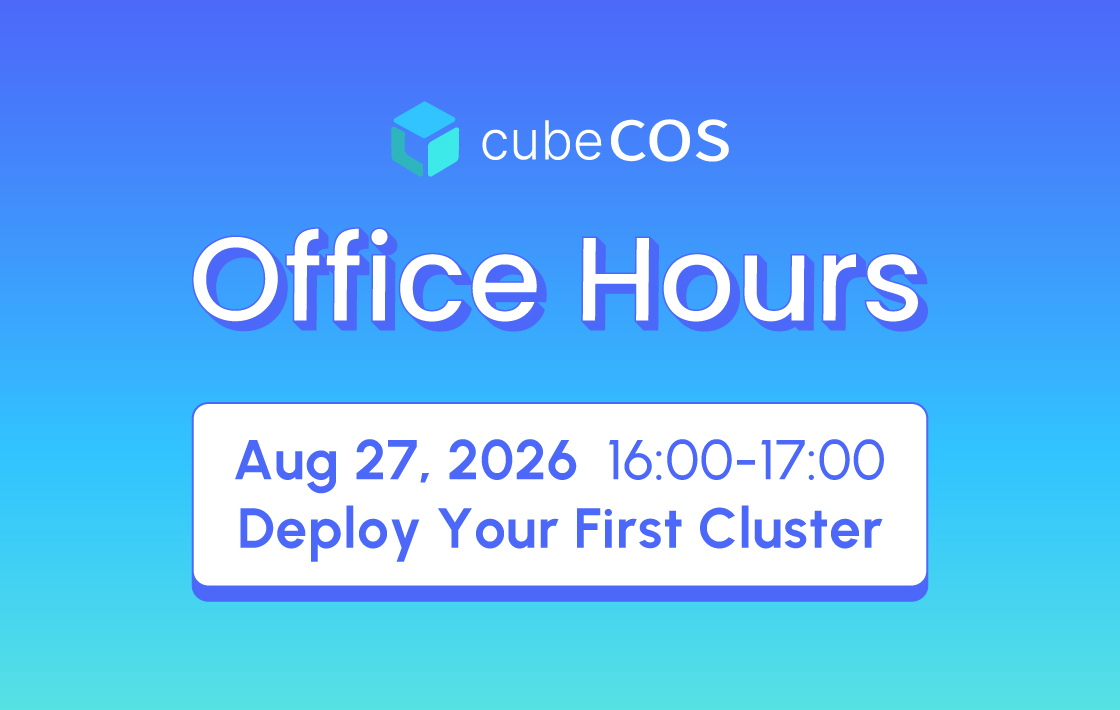 cubeCOS

Office Hours

Aug 27, 2026 16:00-17:00
Deploy Your First Cluster